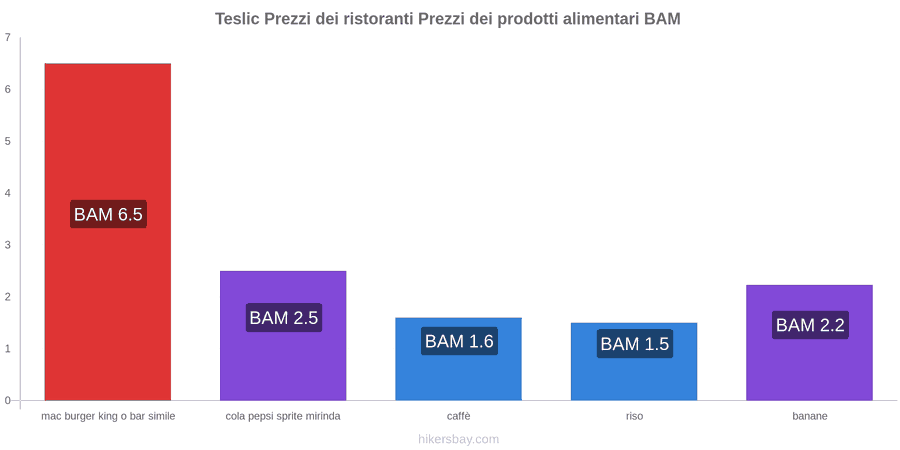 Teslic Prezzi dei ristoranti Prezzi dei prodotti alimentari BAM

7
6
5
4
3
2
1
0

BAM 6.5
BAM 2.5
BAM 1.6
BAM 1.5
BAM 2.2

mac burger king o bar simile
cola pepsi sprite mirinda
caffè
riso
banane

hikersbay.com